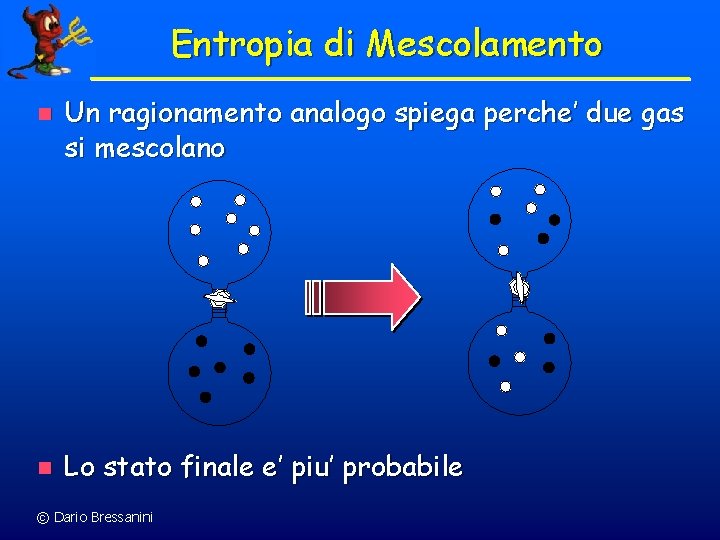 Entropia di Mescolamento

Un ragionamento analogo spiega perche' due gas si mescolano

Lo stato finale e' piu' probabile

© Dario Bressanini